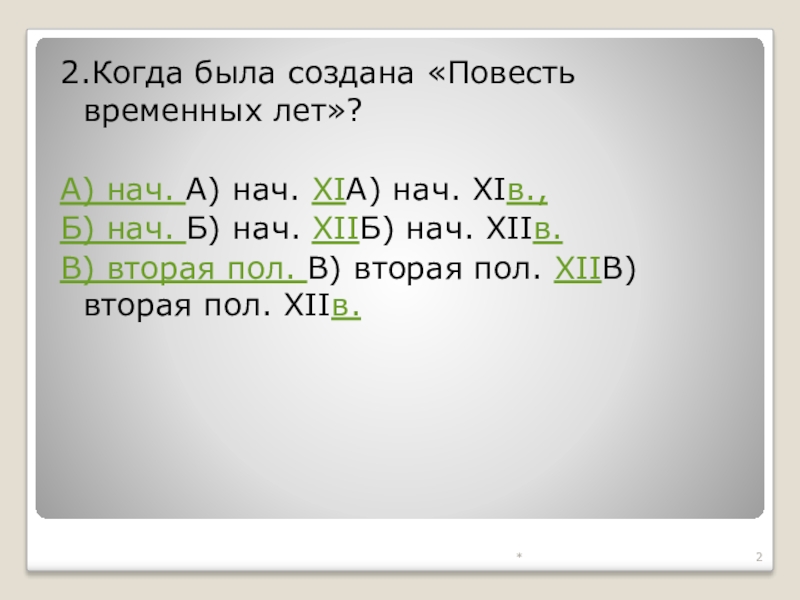 2.Когда была создана «Повесть временных лет»?

А) нач. А) нач. XIА) нач. XIв.,
Б) нач. Б) нач. XIIБ) нач. XIIв.
В) вторая пол. В) вторая пол. XIIВ) вторая пол. XIIв.

*

2